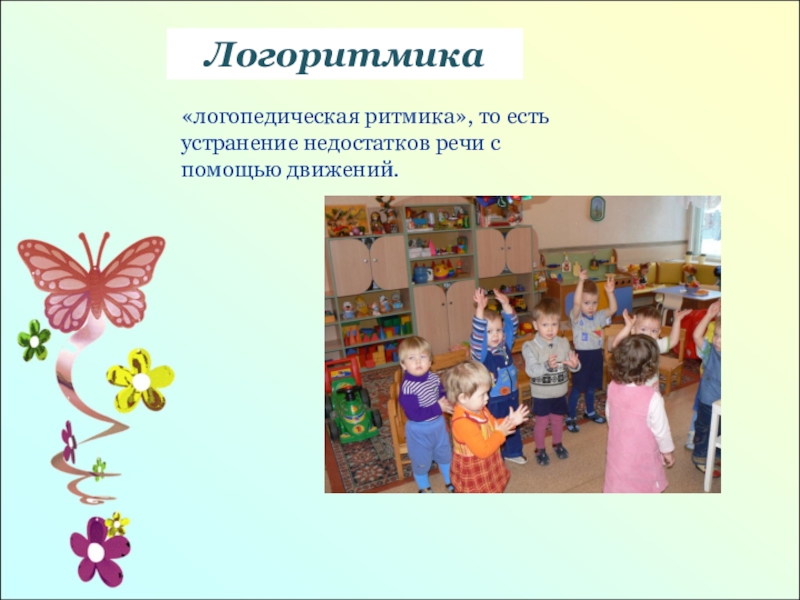 Логоритмика

«логопедическая ритмика», то есть устранение недостатков речи с помощью движений.